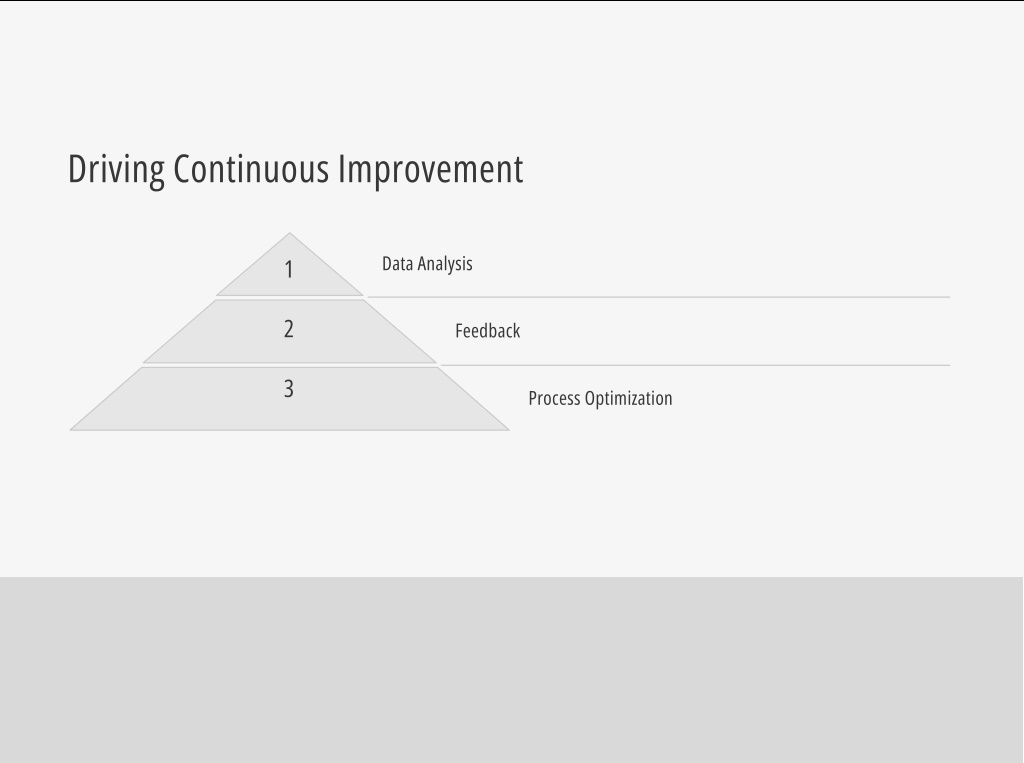 Driving Continuous Improvement

1

Data Analysis

2

Feedback

3

Process Optimization